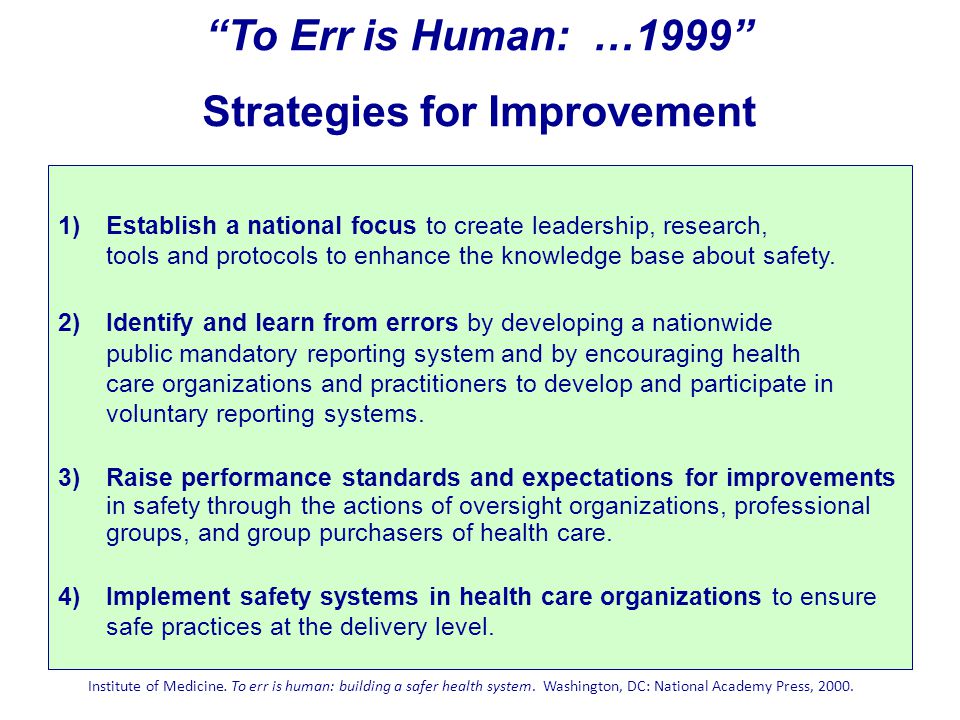 “To Err is Human: …1999”

Strategies for Improvement

1) Establish a national focus to create leadership, research, tools and protocols to enhance the knowledge base about safety.

2) Identify and learn from errors by developing a nationwide public mandatory reporting system and by encouraging health care organizations and practitioners to develop and participate in voluntary reporting systems.

3) Raise performance standards and expectations for improvements in safety through the actions of oversight organizations, professional groups, and group purchasers of health care.

4) Implement safety systems in health care organizations to ensure safe practices at the delivery level.

Institute of Medicine. To err is human: building a safer health system. Washington, DC: National Academy Press, 2000.